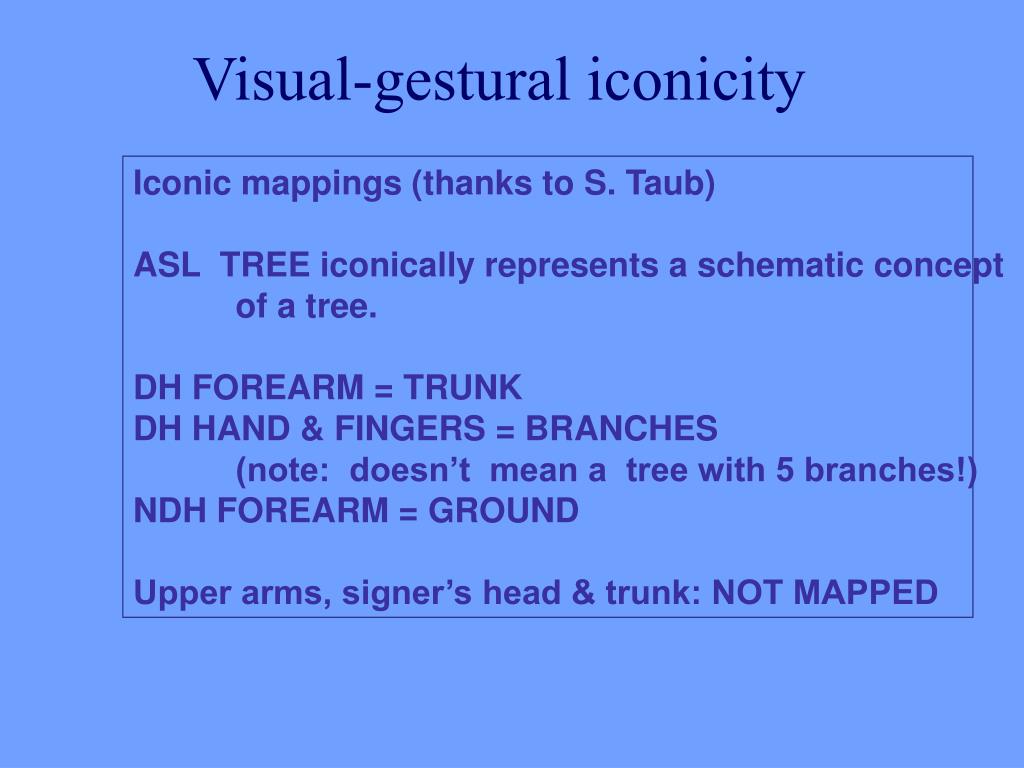 Visual-gestural iconicity

Iconic mappings (thanks to S. Taub)

ASL TREE iconically represents a schematic concept of a tree.

DH FOREARM = TRUNK
DH HAND & FINGERS = BRANCHES
(note: doesn’t mean a tree with 5 branches!)
NDH FOREARM = GROUND

Upper arms, signer’s head & trunk: NOT MAPPED